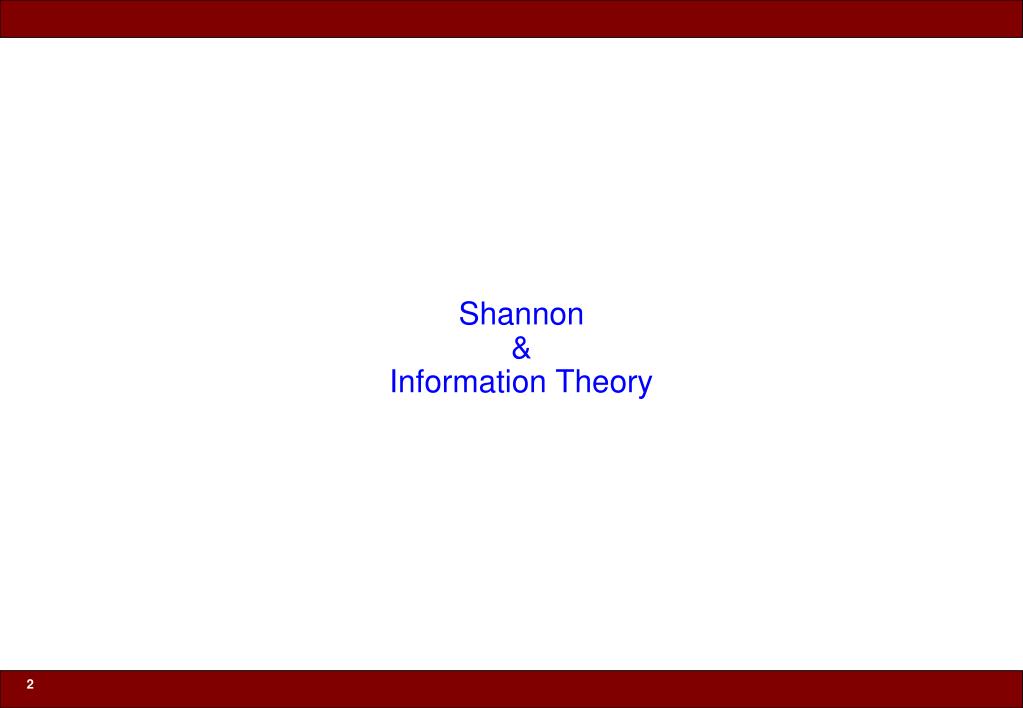 Shannon
&
Information Theory

2